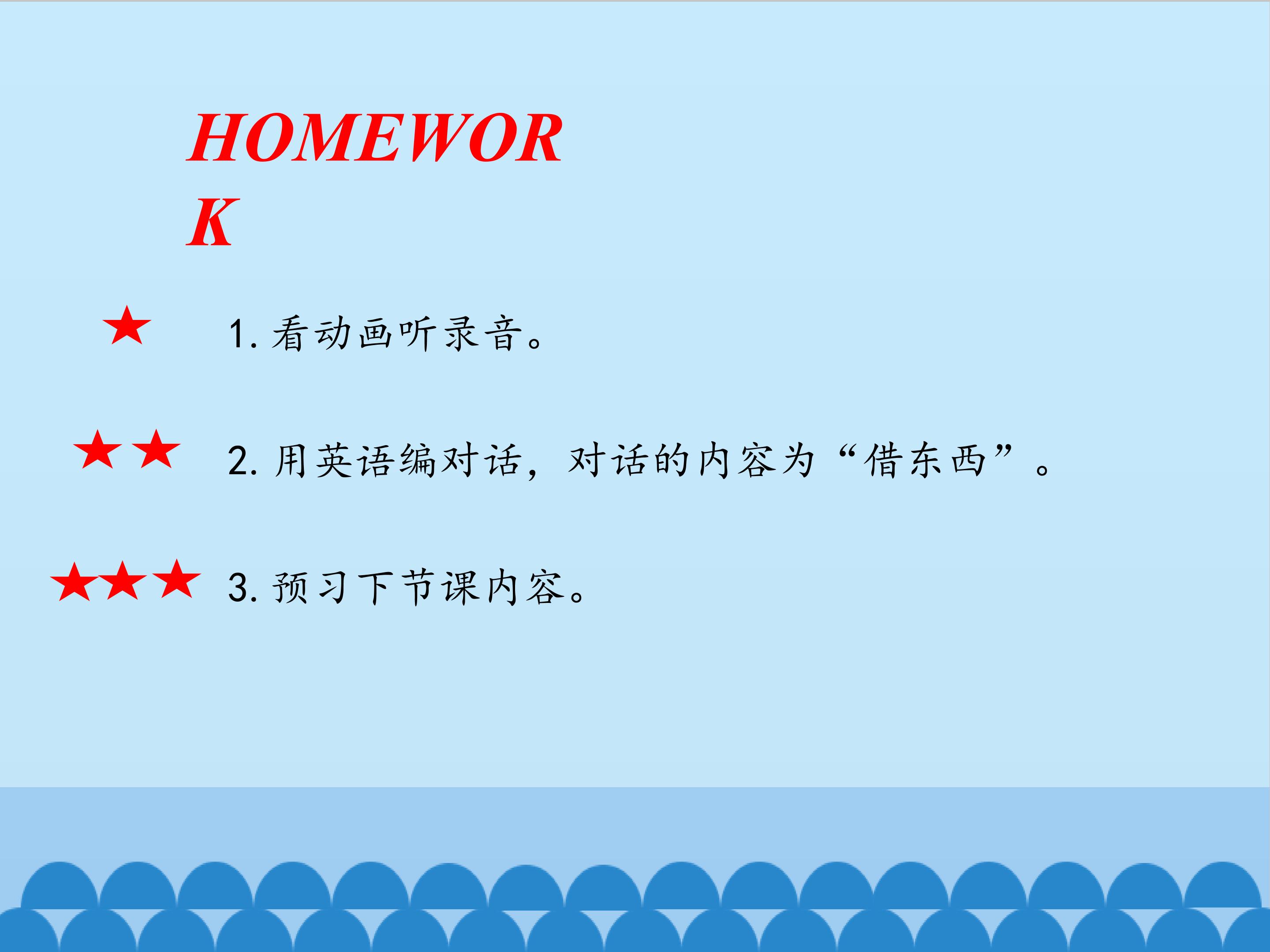 HOMEWORK

★ 1. 看动画听录音。

★★ 2. 用英语编对话，对话的内容为“借东西”。

★★★ 3. 预习下节课内容。